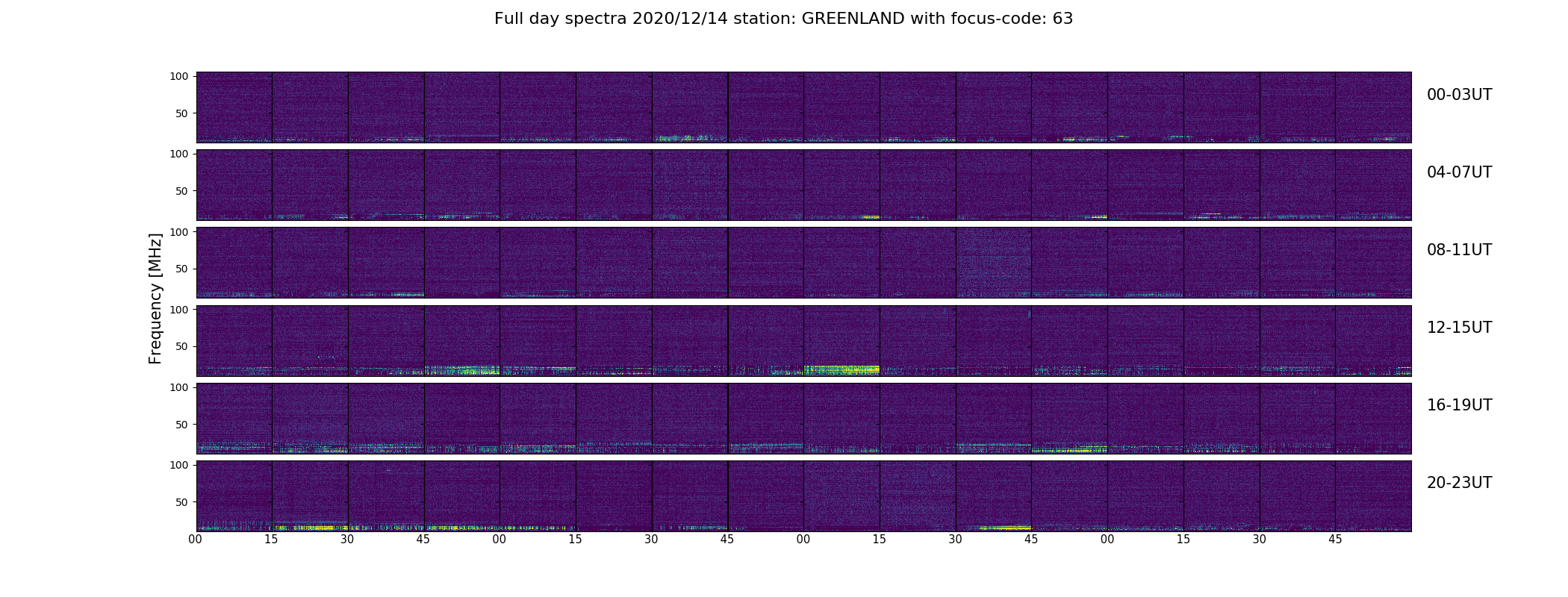 Full day spectra 2020/12/14 station: GREENLAND with focus-code: 63

Frequency [MHz]

100
50
00-03UT

100
50
04-07UT

100
50
08-11UT

100
50
12-15UT

100
50
16-19UT

100
50
20-23UT

00 15 30 45 00 15 30 45 00 15 30 45 00 15 30 45